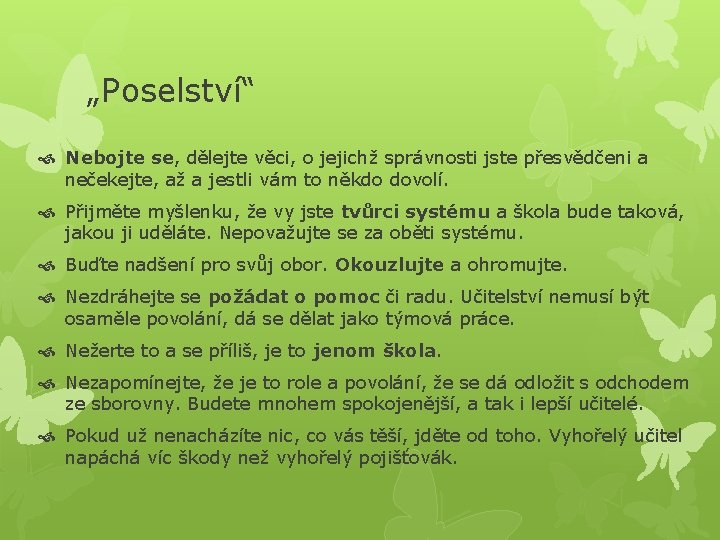 „Poselství“

Nebojte se, dělejte věci, o jejichž správnosti jste přesvědčeni a nečekejte, až a jestli vám to někdo dovolí.

Přijměte myšlenku, že vy jste tvůrci systému a škola bude taková, jakou ji uděláte. Nepovažujte se za oběti systému.

Buďte nadšení pro svůj obor. Okouzlujte a ohromujte.

Nezdráhejte se požádat o pomoc či radu. Učitelství nemusí být osaměle povolání, dá se dělat jako týmová práce.

Nežerte to a se příliš, je to jenom škola.

Nezapomínejte, že je to role a povolání, že se dá odložit s odchodem ze sborovny. Budete mnohem spokojenější, a tak i lepší učitelé.

Pokud už nenacházíte nic, co vás těší, jděte od toho. Vyhořelý učitel napáchá víc škody než vyhořelý pojišťovák.